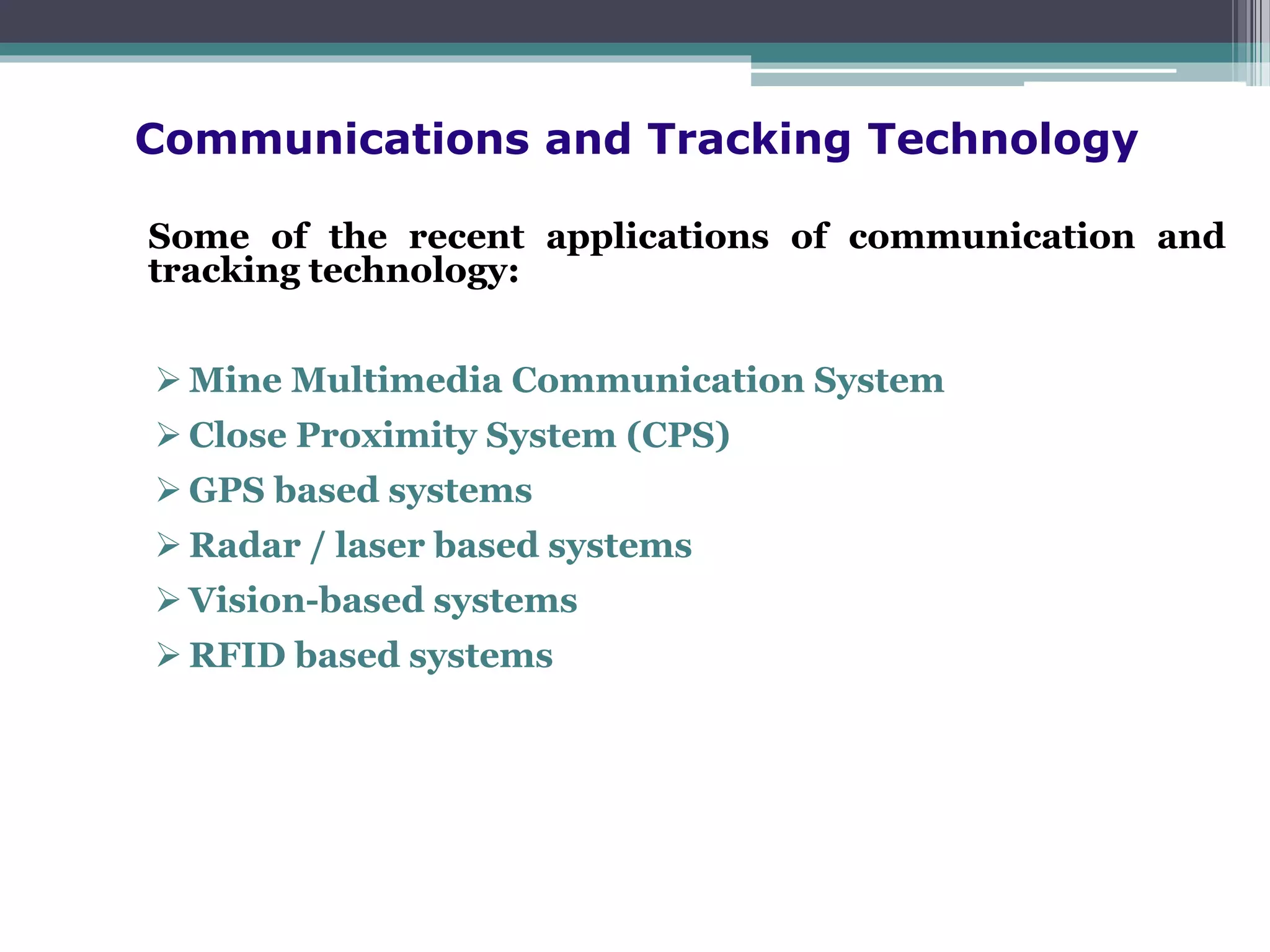 Communications and Tracking Technology

Some of the recent applications of communication and tracking technology:

➢ Mine Multimedia Communication System
➢ Close Proximity System (CPS)
➢ GPS based systems
➢ Radar / laser based systems
➢ Vision-based systems
➢ RFID based systems